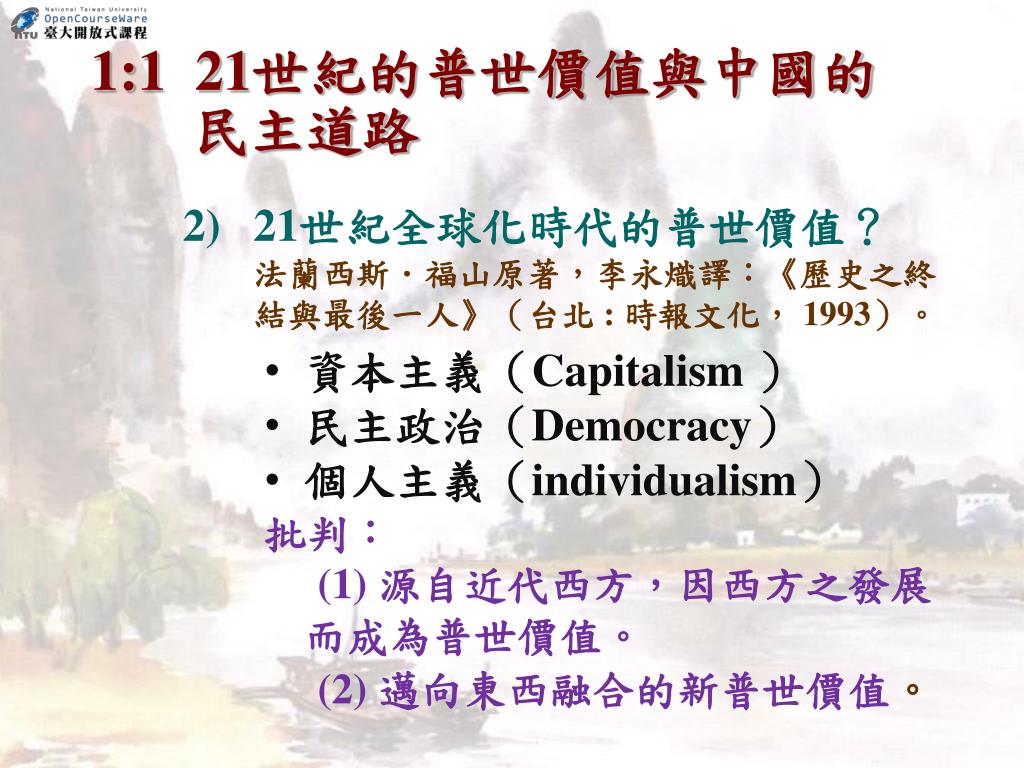 National Taiwan University
OpenCourseWare
NTU 臺大開放式課程

1:1 21世紀的普世價值與中國的民主道路

2) 21世紀全球化時代的普世價值？
法蘭西斯．福山原著，李永熾譯：《歷史之終結與最後一人》（台北 : 時報文化， 1993）。

• 資本主義（Capitalism ）
• 民主政治（Democracy）
• 個人主義（individualism）

批判：
(1) 源自近代西方，因西方之發展而成為普世價值。
(2) 邁向東西融合的新普世價值。